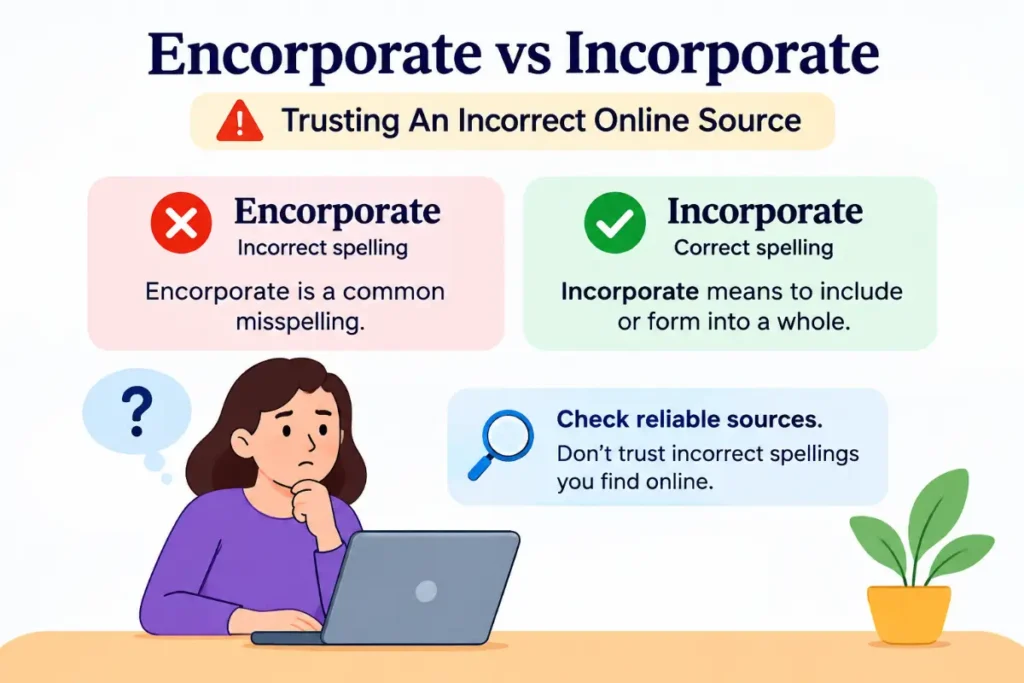 Encorporate vs Incorporate

Trusting An Incorrect Online Source

Encorporate
Incorrect spelling

Encorporate is a common misspelling.

Incorporate
Correct spelling

Incorporate means to include or form into a whole.

?

Check reliable sources.
Don't trust incorrect spellings you find online.